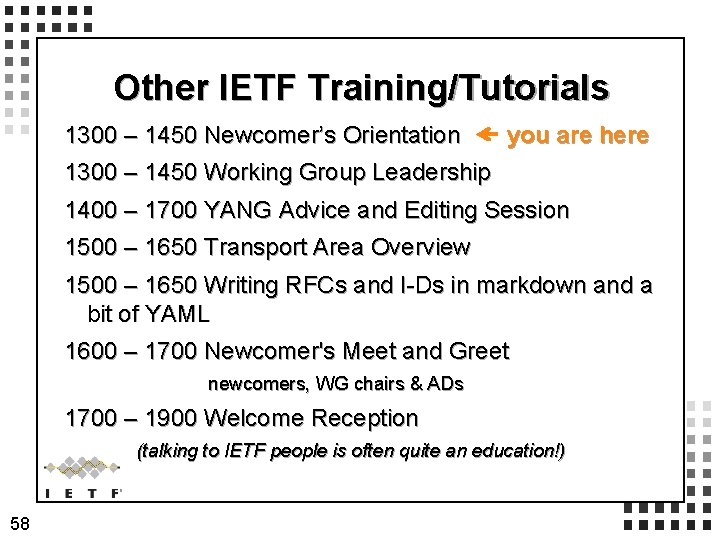 Other IETF Training/Tutorials

1300 – 1450 Newcomer's Orientation ← you are here

1300 – 1450 Working Group Leadership

1400 – 1700 YANG Advice and Editing Session

1500 – 1650 Transport Area Overview

1500 – 1650 Writing RFCs and I-Ds in markdown and a bit of YAML

1600 – 1700 Newcomer's Meet and Greet

newcomers, WG chairs & ADs

1700 – 1900 Welcome Reception

(talking to IETF people is often quite an education!)

IETF

58